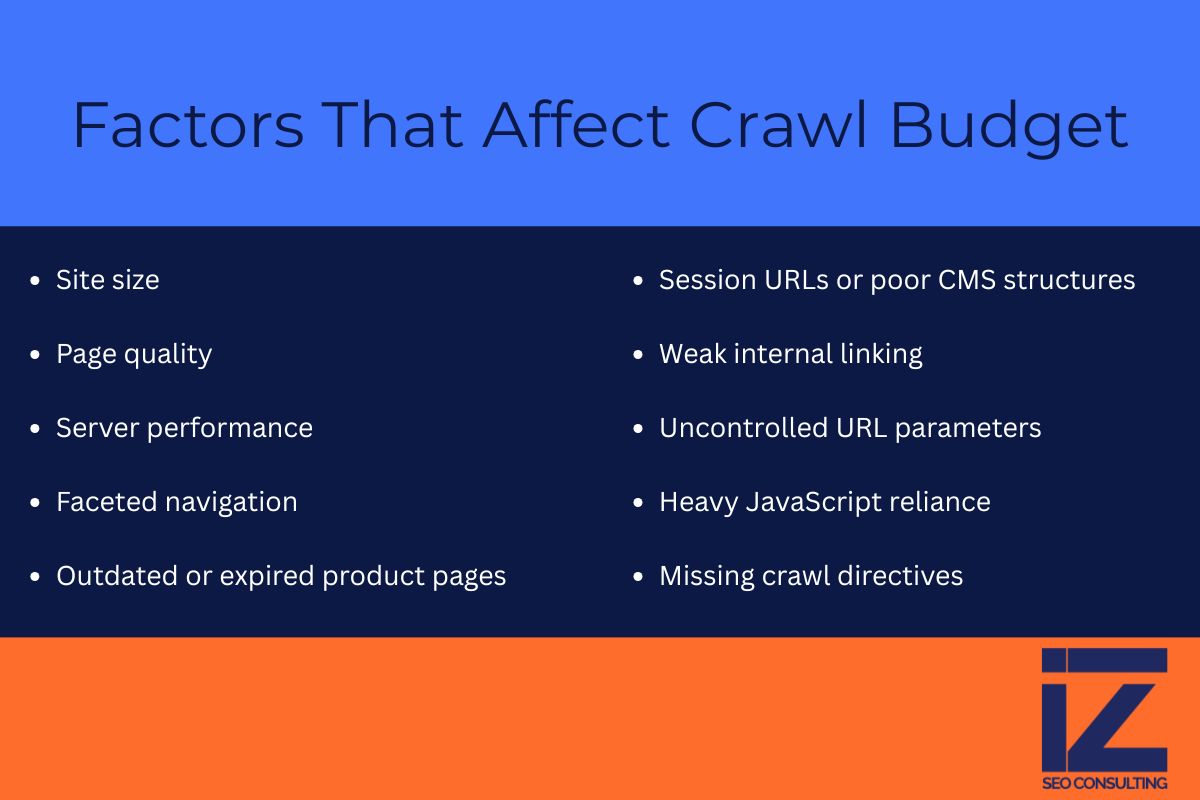 Factors That Affect Crawl Budget

- Site size
- Page quality
- Server performance
- Faceted navigation
- Outdated or expired product pages

- Session URLs or poor CMS structures
- Weak internal linking
- Uncontrolled URL parameters
- Heavy JavaScript reliance
- Missing crawl directives

IZ
SEO CONSULTING